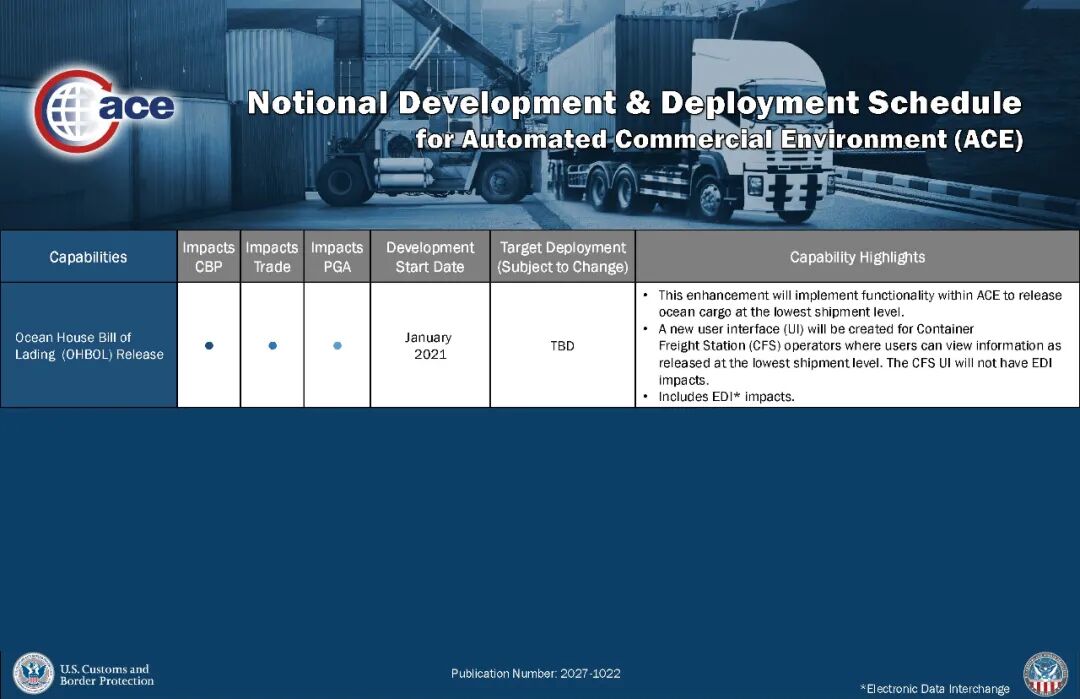 ace

Notional Development & Deployment Schedule for Automated Commercial Environment (ACE)

| Capabilities | Impacts CBP | Impacts Trade | Impacts PGA | Development Start Date | Target Deployment (Subject to Change) | Capability Highlights |
|---|---|---|---|---|---|---|
| Ocean House Bill of Lading (OHBOL) Release | • | • | • | January 2021 | TBD | • This enhancement will implement functionality within ACE to release ocean cargo at the lowest shipment level. • A new user interface (UI) will be created for Container Freight Station (CFS) operators where users can view information as released at the lowest shipment level. The CFS UI will not have EDI impacts. • Includes EDI* impacts. |

U.S. Customs and Border Protection

Publication Number: 2027-1022

*Electronic Data Interchange